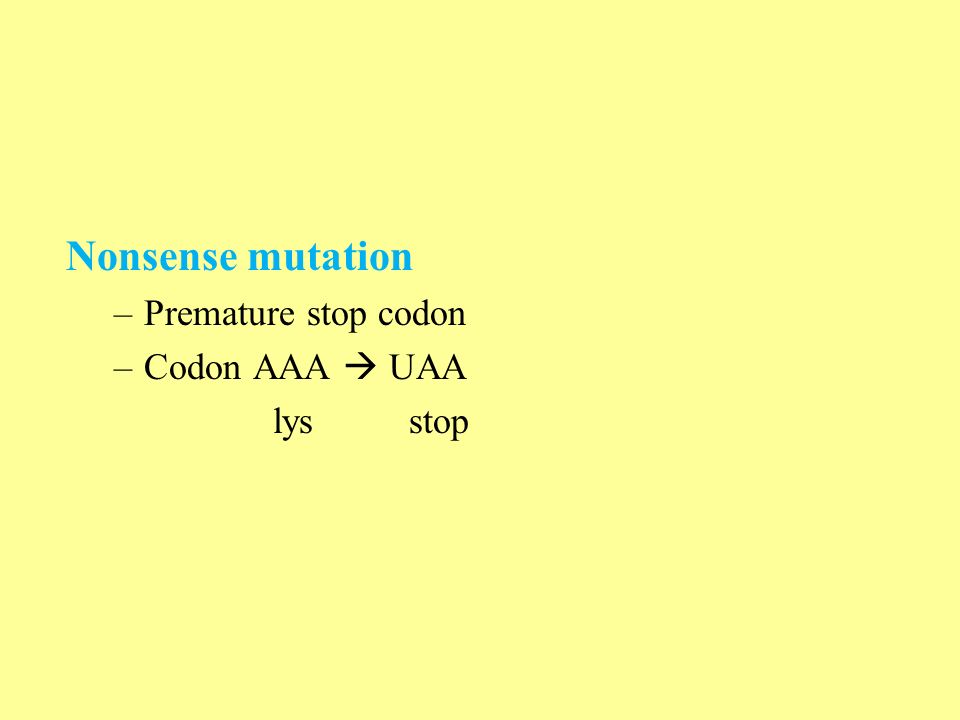 Nonsense mutation

– Premature stop codon

– Codon AAA → UAA

lys stop